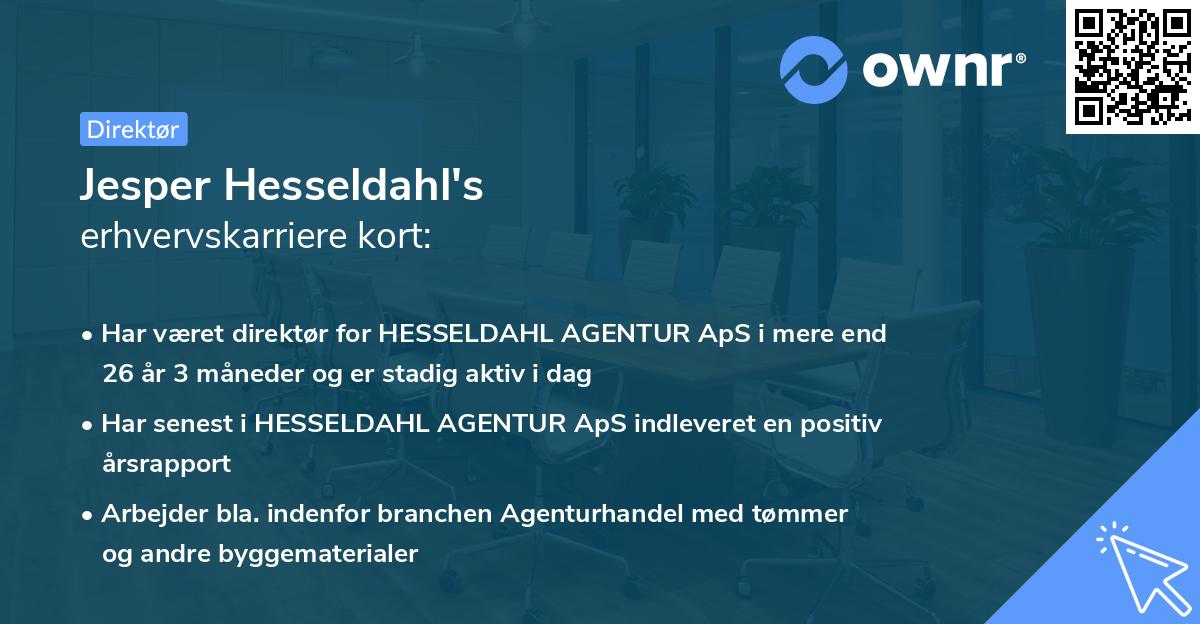 ownr®

Direktør

Jesper Hesseldahl's
erhvervskarriere kort:

• Har været direktør for HESSELDAHL AGENTUR ApS i mere end 26 år 3 måneder og er stadig aktiv i dag

• Har senest i HESSELDAHL AGENTUR ApS indleveret en positiv årsrapport

• Arbejder bla. indenfor branchen Agenturhandel med tømmer og andre byggematerialer